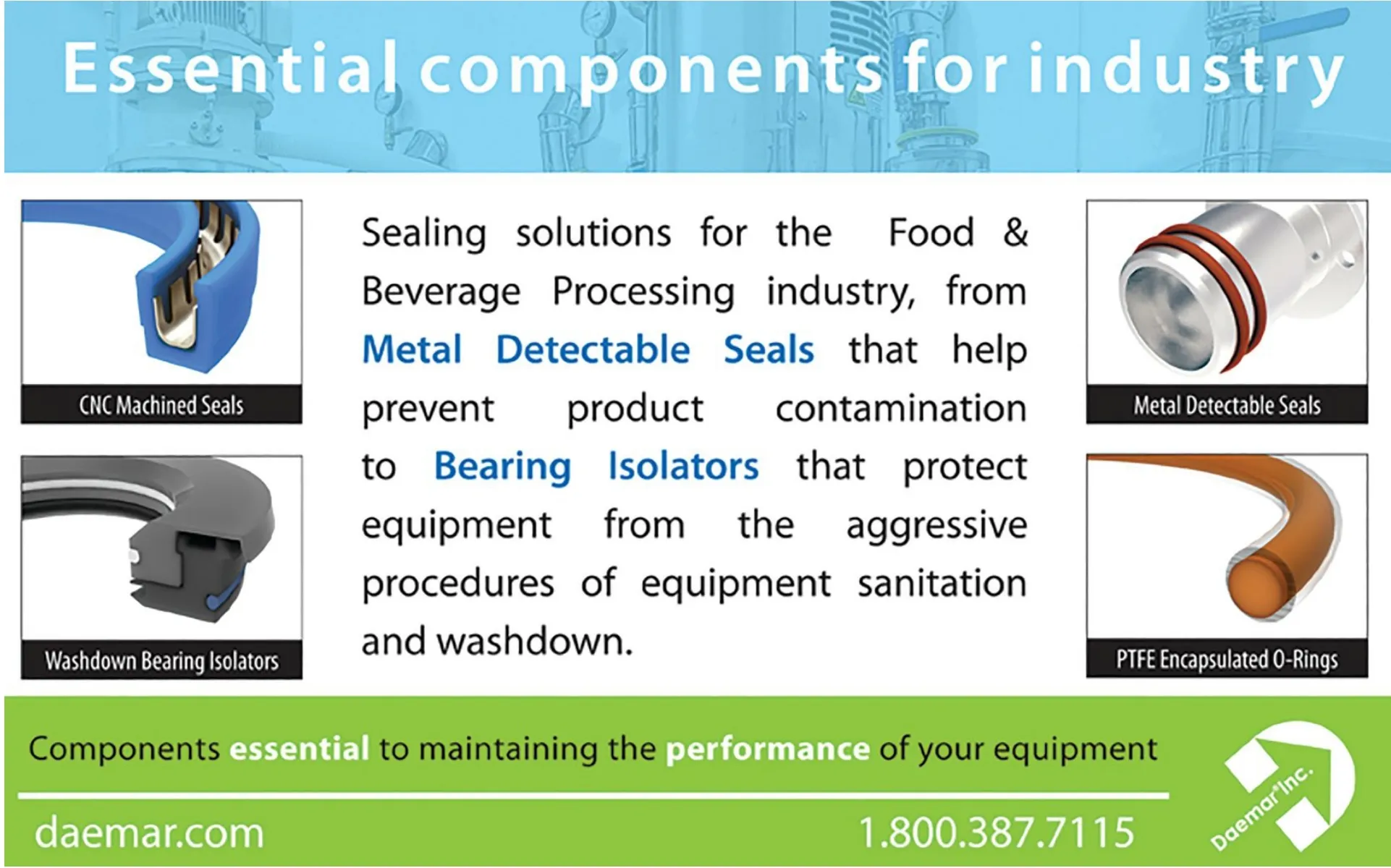 Essential components for industry

CNC Machined Seals

Washdown Bearing Isolators

Sealing solutions for the Food & Beverage Processing industry, from Metal Detectable Seals that help prevent product contamination to Bearing Isolators that protect equipment from the aggressive procedures of equipment sanitation and washdown.

Metal Detectable Seals

PTFE Encapsulated O-Rings

Components essential to maintaining the performance of your equipment

daemar.com

1.800.387.7115

Daemar Inc.